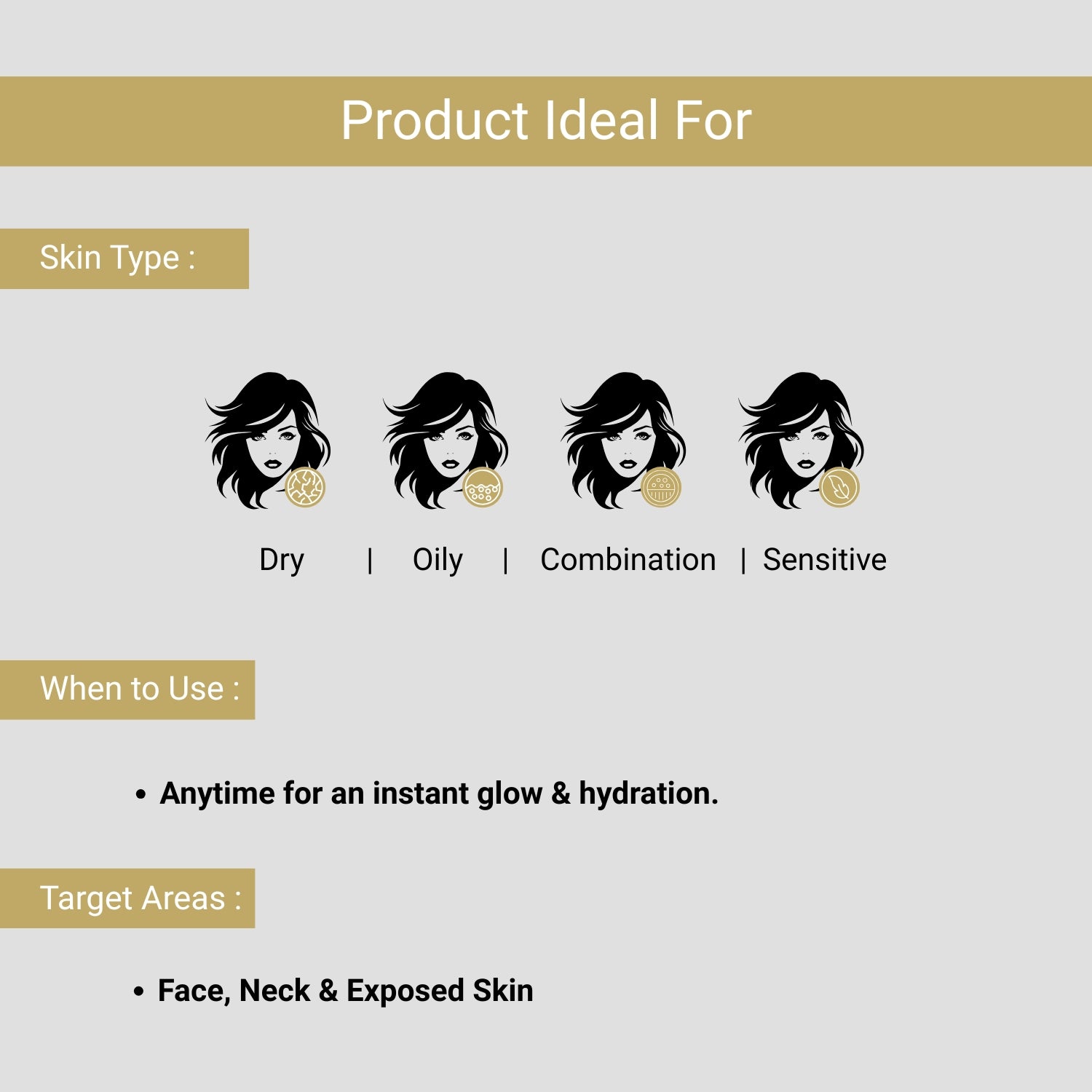 Product Ideal For

Skin Type :

Dry | Oily | Combination | Sensitive

When to Use :

• Anytime for an instant glow & hydration.

Target Areas :

• Face, Neck & Exposed Skin